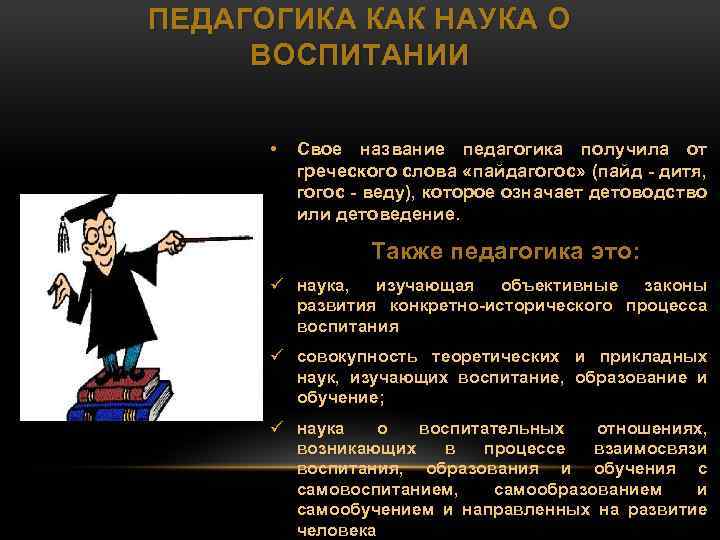 ПЕДАГОГИКА КАК НАУКА О ВОСПИТАНИИ

• Свое название педагогика получила от греческого слова «пайдагогос» (пайд - дитя, гогос - веду), которое означает детоводство или детоведение.

Также педагогика это:

✓ наука, изучающая объективные законы развития конкретно-исторического процесса воспитания

✓ совокупность теоретических и прикладных наук, изучающих воспитание, образование и обучение;

✓ наука о воспитательных отношениях, возникающих в процессе взаимосвязи воспитания, образования и обучения с самовоспитанием, самообразованием и самообучением и направленных на развитие человека